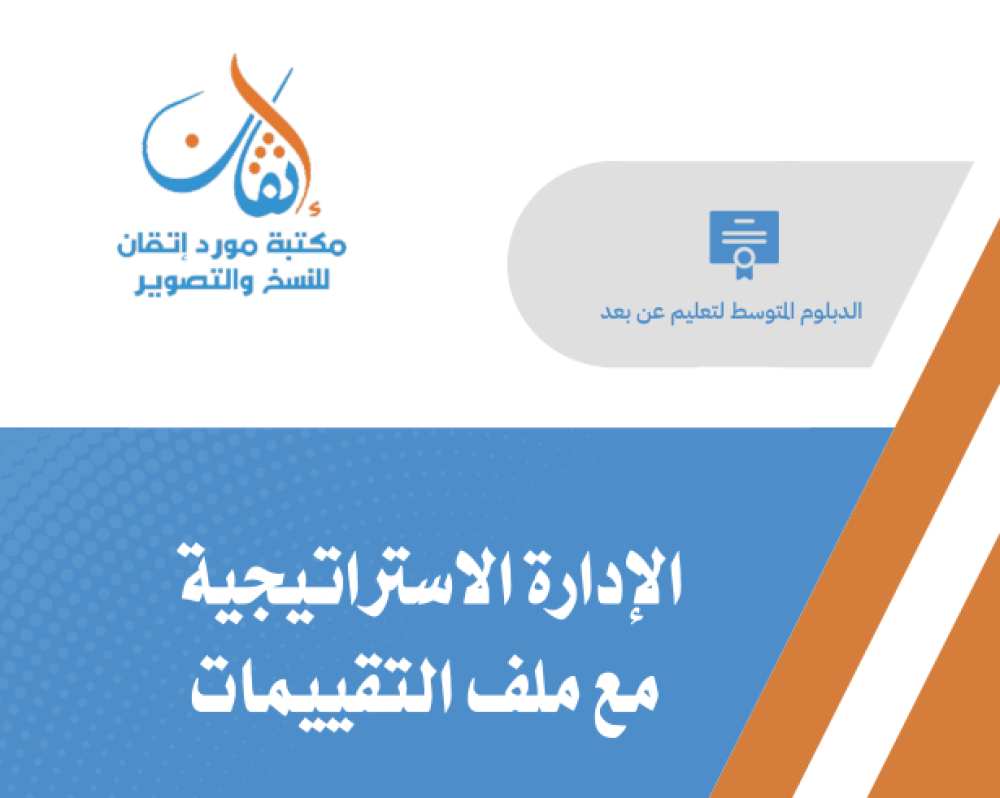 إتقان
مكتبة مورد إتقان
للنسخ والتصوير

الدبلوم المتوسط لتعليم عن بعد

الإدارة الاستراتيجية
مع ملف التقييمات